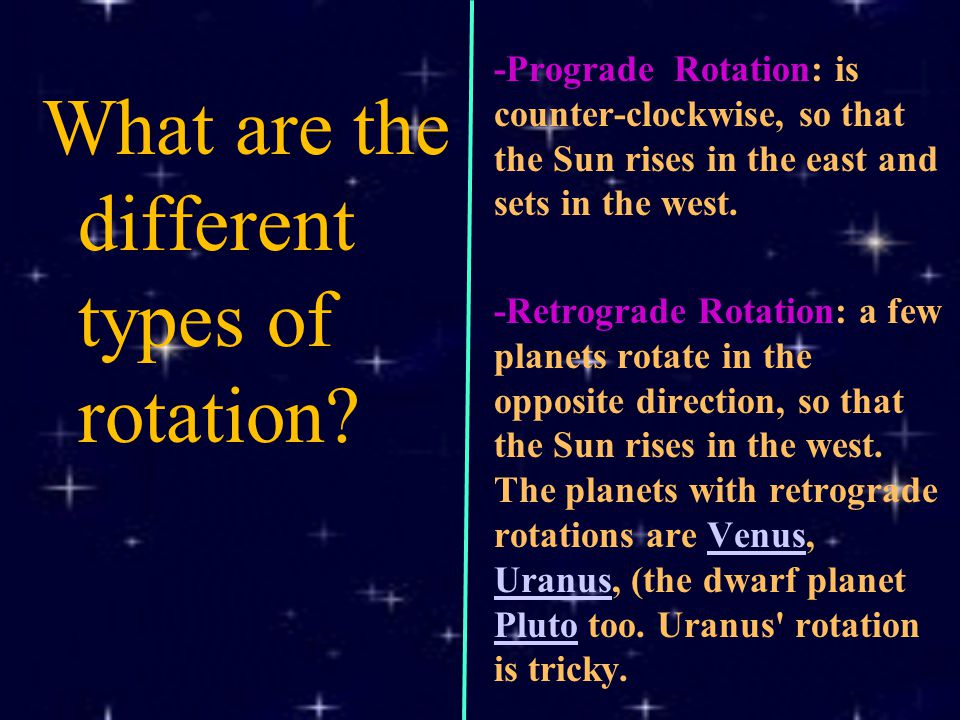 What are the different types of rotation?

-Prograde Rotation: is counter-clockwise, so that the Sun rises in the east and sets in the west.

-Retrograde Rotation: a few planets rotate in the opposite direction, so that the Sun rises in the west. The planets with retrograde rotations are Venus, Uranus, (the dwarf planet Pluto too. Uranus' rotation is tricky.